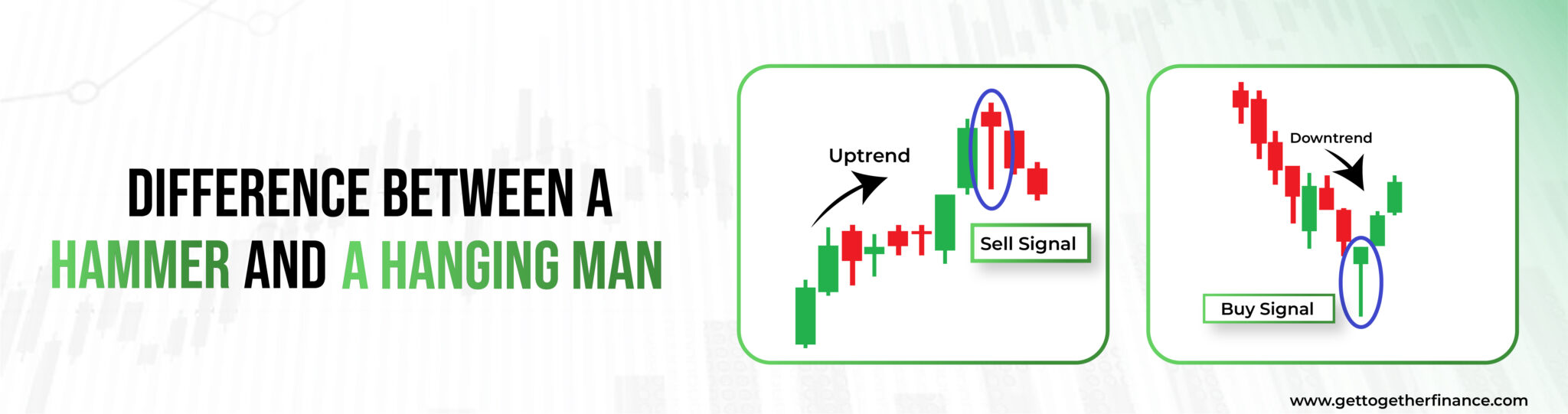 DIFFERENCE BETWEEN A HAMMER AND A HANGING MAN

Uptrend

Sell Signal

Downtrend

Buy Signal

www.gettogetherfinance.com